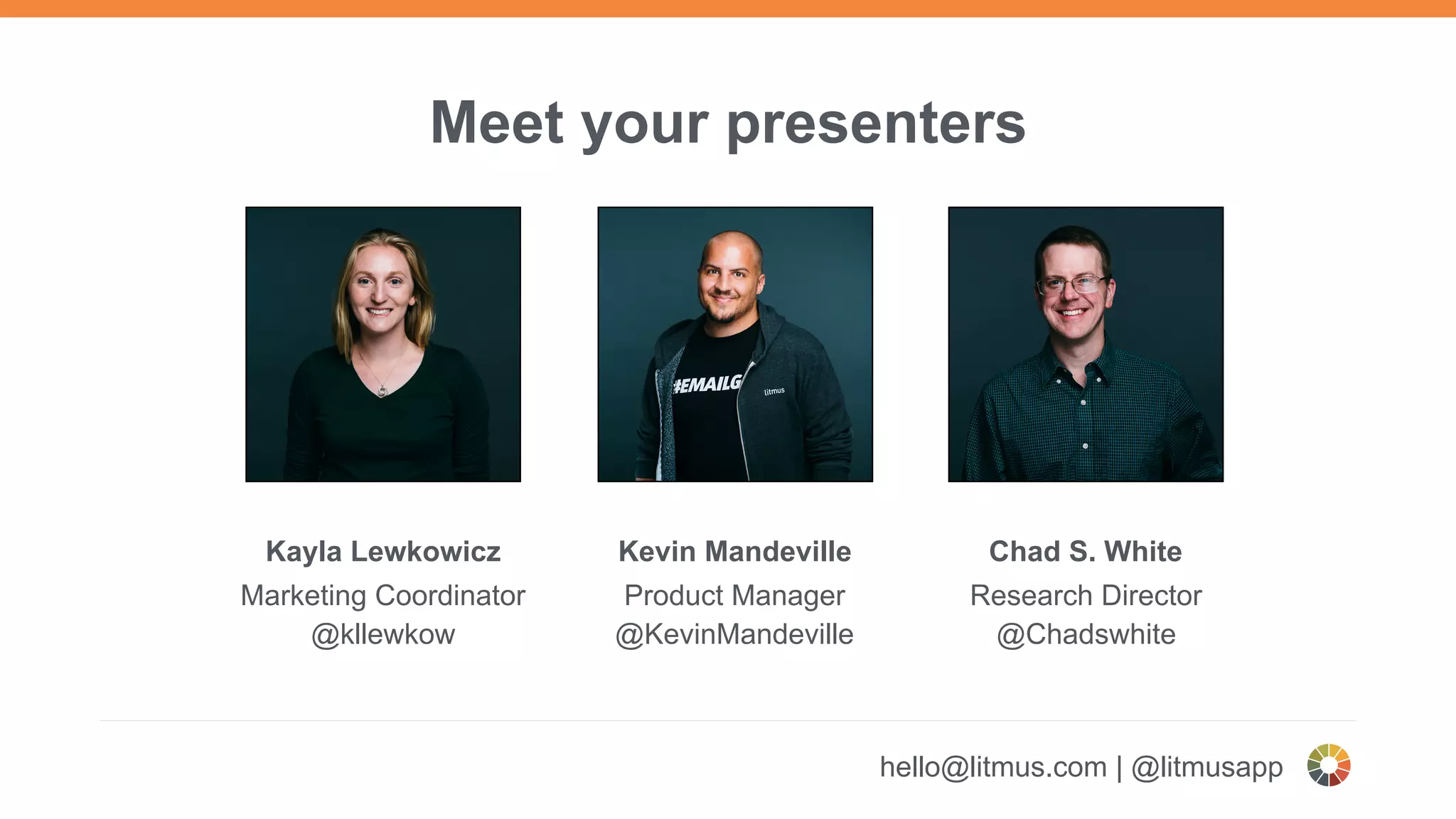 Meet your presenters

#EMAILG
litmus

Kayla Lewkowicz
Marketing Coordinator
@kllewkow

Kevin Mandeville
Product Manager
@KevinMandeville

Chad S. White
Research Director
@Chadswhite

hello@litmus.com | @litmusapp